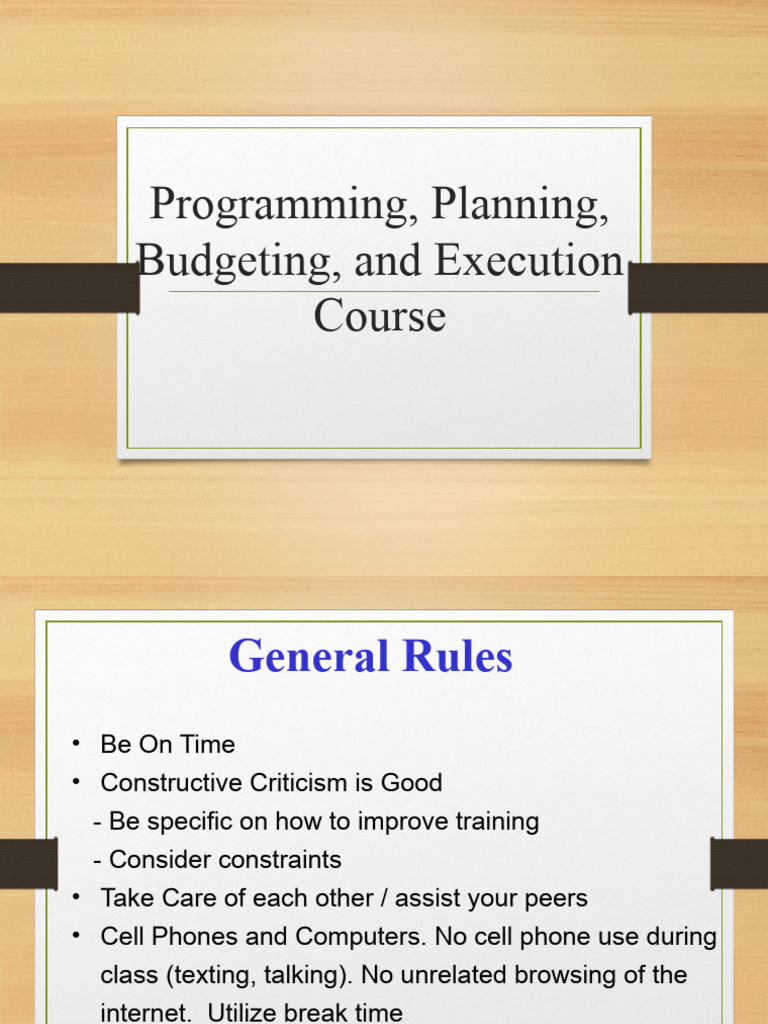 Programming, Planning, Budgeting, and Execution Course

General Rules

• Be On Time
• Constructive Criticism is Good
- Be specific on how to improve training
- Consider constraints
• Take Care of each other / assist your peers
• Cell Phones and Computers. No cell phone use during class (texting, talking). No unrelated browsing of the internet. Utilize break time